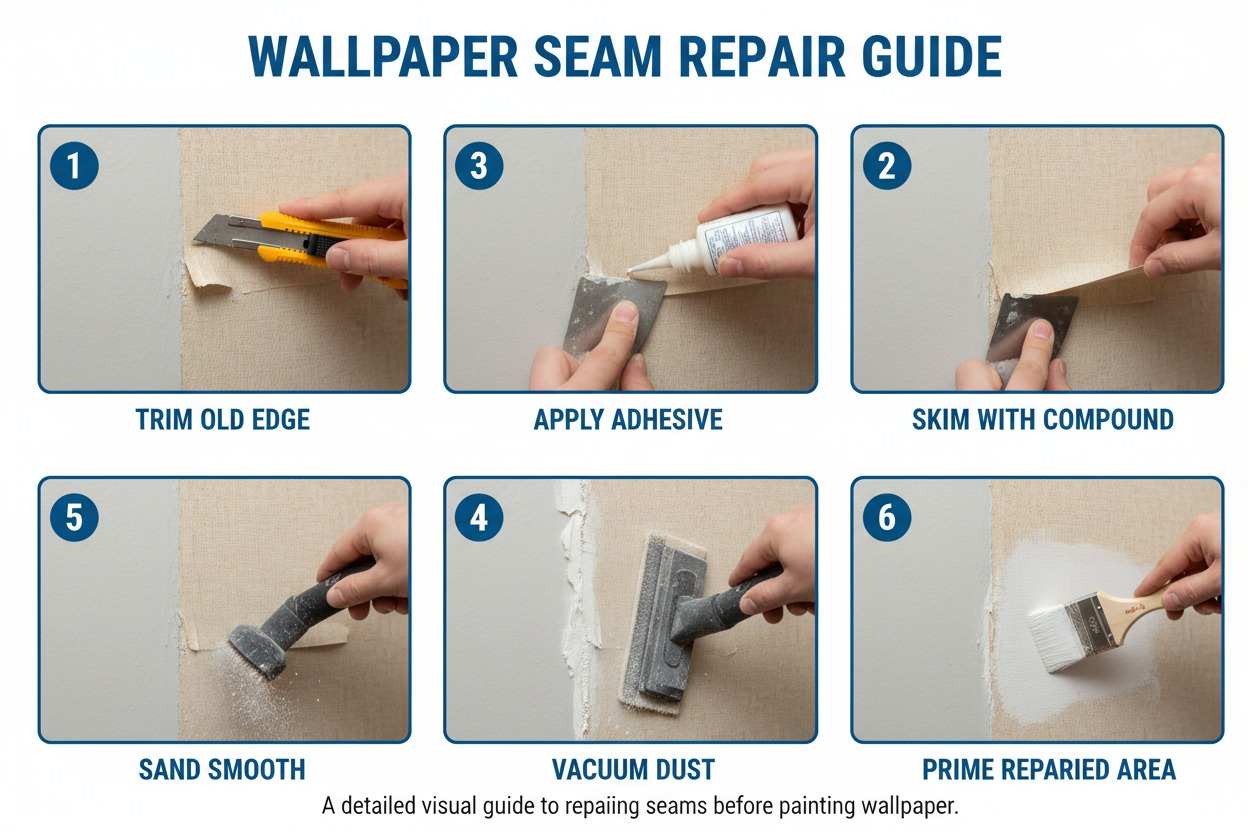 WALLPAPER SEAM REPAIR GUIDE

1
TRIM OLD EDGE

3
APPLY ADHESIVE

2
SKIM WITH COMPOUND

5
SAND SMOOTH

4
VACUUM DUST

6
PRIME REPARIED AREA

A detailed visual guide to repaiing seams before painting wallpaper.